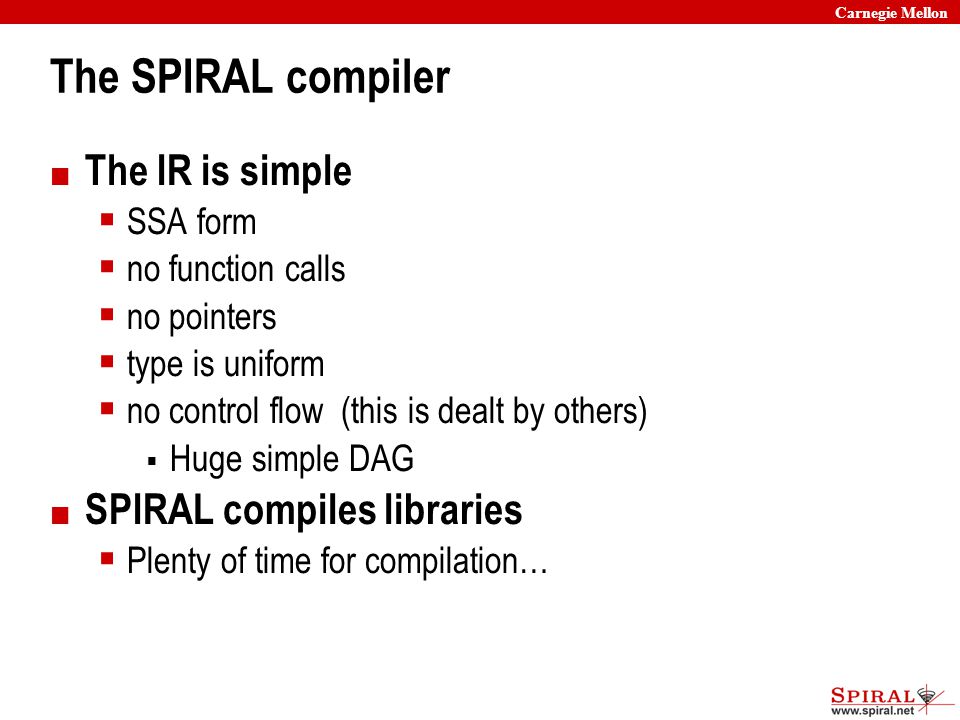 Carnegie Mellon

The SPIRAL compiler

The IR is simple
SSA form
no function calls
no pointers
type is uniform
no control flow (this is dealt by others)
Huge simple DAG

SPIRAL compiles libraries
Plenty of time for compilation…

SPIRAL
www.spiral.net